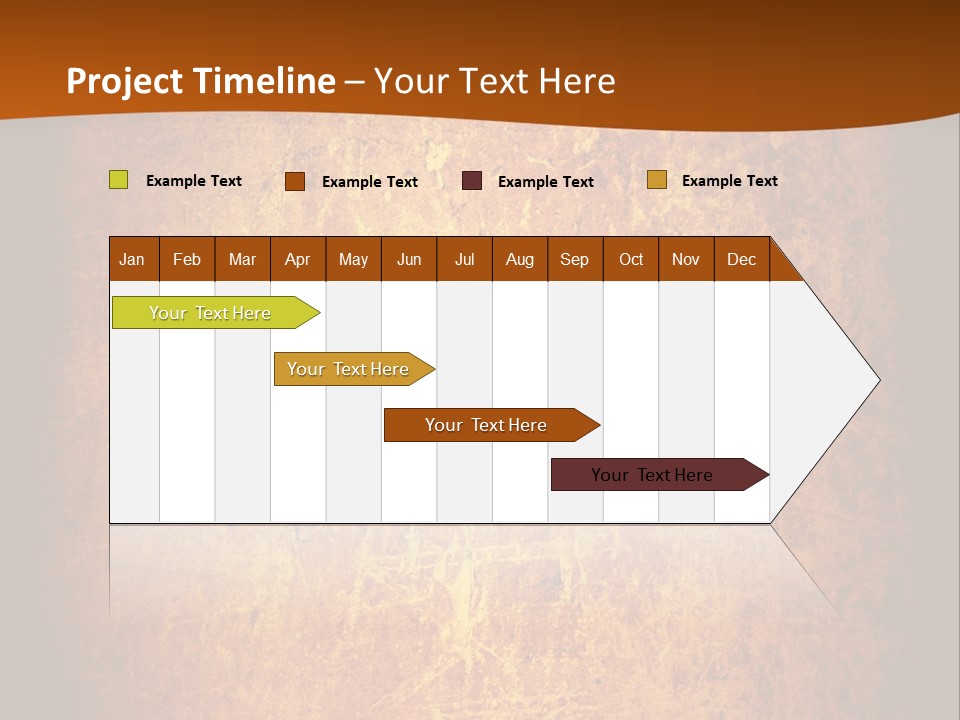 Project Timeline – Your Text Here

Example Text
Example Text
Example Text
Example Text

| Jan | Feb | Mar | Apr | May | Jun | Jul | Aug | Sep | Oct | Nov | Dec |
|---|---|---|---|---|---|---|---|---|---|---|---|

Your Text Here
Your Text Here
Your Text Here
Your Text Here